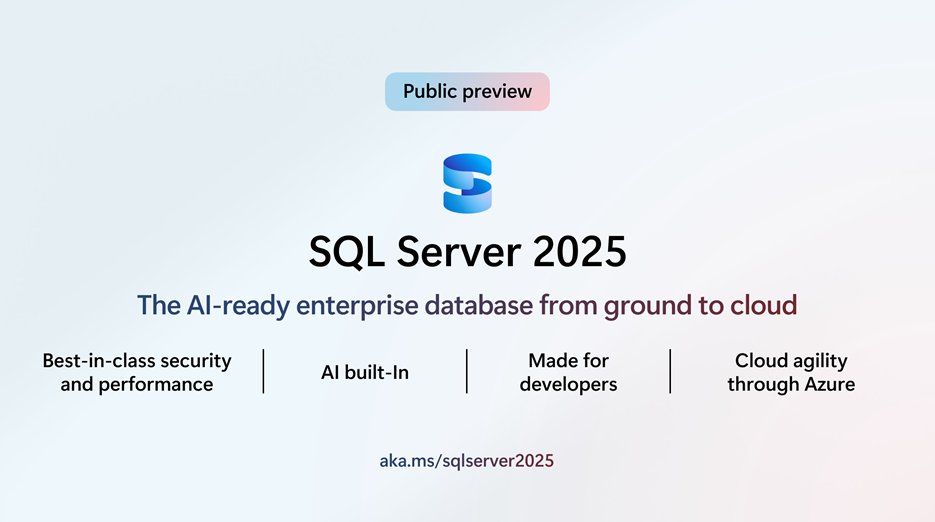 Public preview

SQL Server 2025

The AI-ready enterprise database from ground to cloud

Best-in-class security and performance

AI built-In

Made for developers

Cloud agility through Azure

aka.ms/sqlserver2025